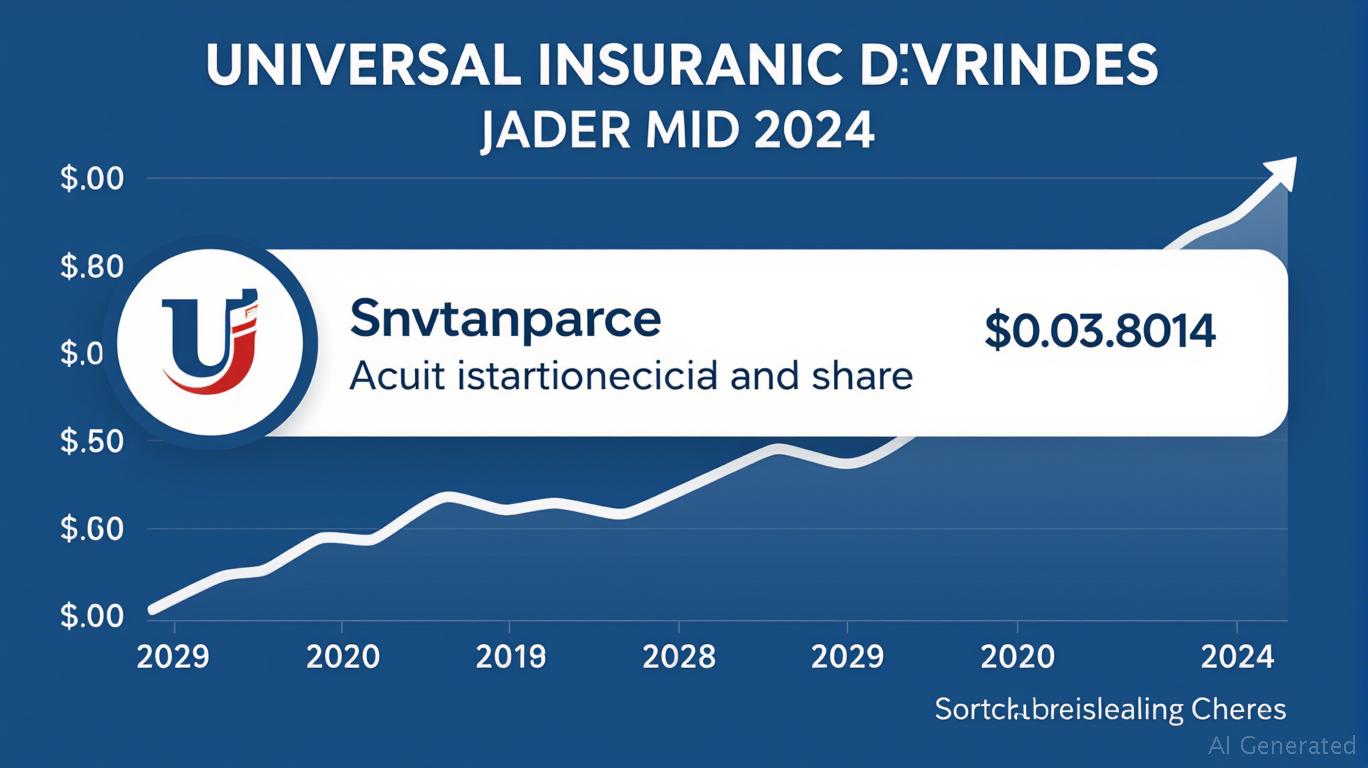 UNIVERSAL INSURANIC D:VRINDES
JADER MID 2024

$.00
$.80
$.0
$.50
$.00
$.00

U

Snvtanparce
Acuit istartionecicia and share

$0.03.8014

2029 2020 2019 2028 2029 2020 2024

Sortchbreislealing Cheres

AI Generated